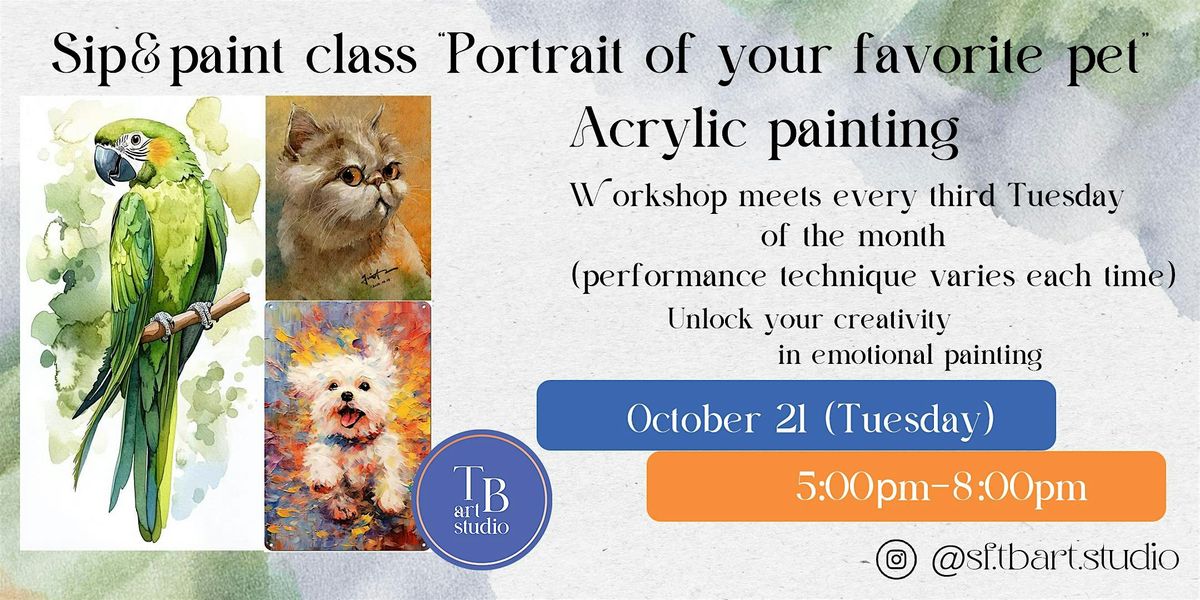 Sip&paint class "Portrait of your favorite pet"
Acrylic painting
Workshop meets every third Tuesday of the month (performance technique varies each time)
Unlock your creativity in emotional painting

October 21 (Tuesday)

5:00pm-8:00pm

TB art studio

@sf.tbart.studio